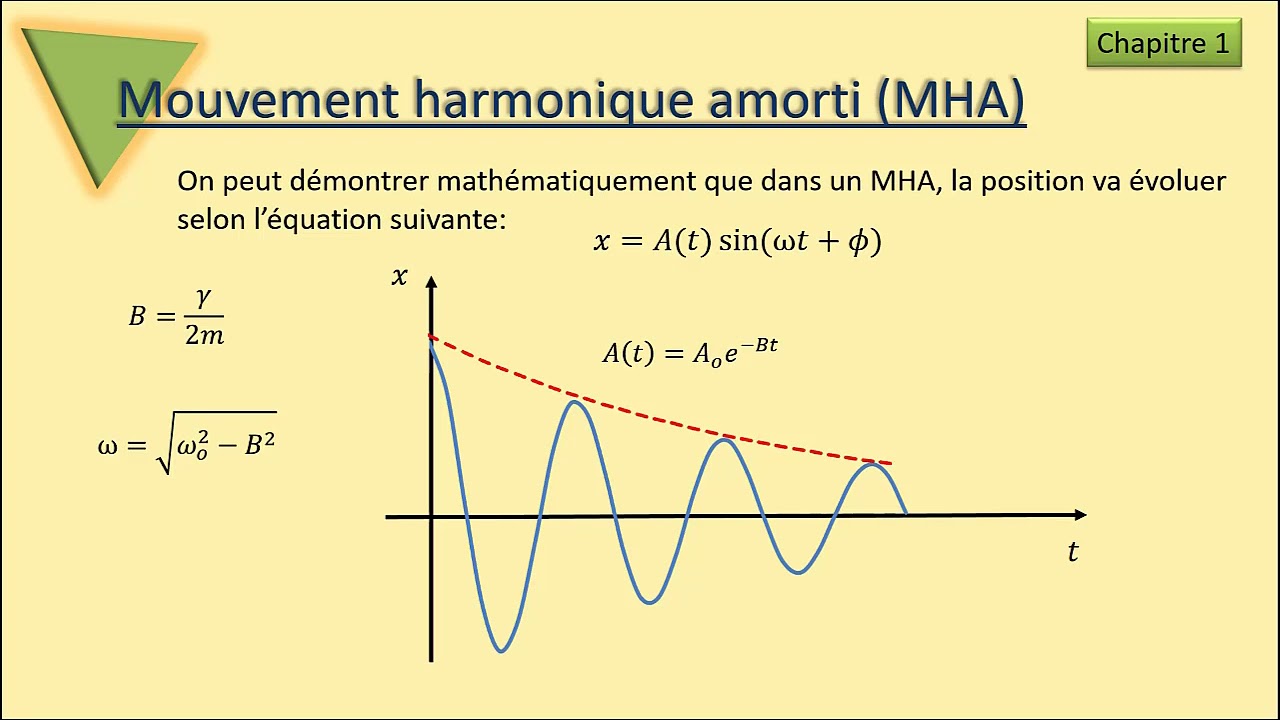 Chapitre 1

Mouvement harmonique amorti (MHA)

On peut démontrer mathématiquement que dans un MHA, la position va évoluer selon l'équation suivante:

$x = A(t)\sin(\omega t + \phi)$

$B = \frac{\gamma}{2m}$

$\omega = \sqrt{\omega_o^2 - B^2}$

$x$

$A(t) = A_o e^{-Bt}$

$t$